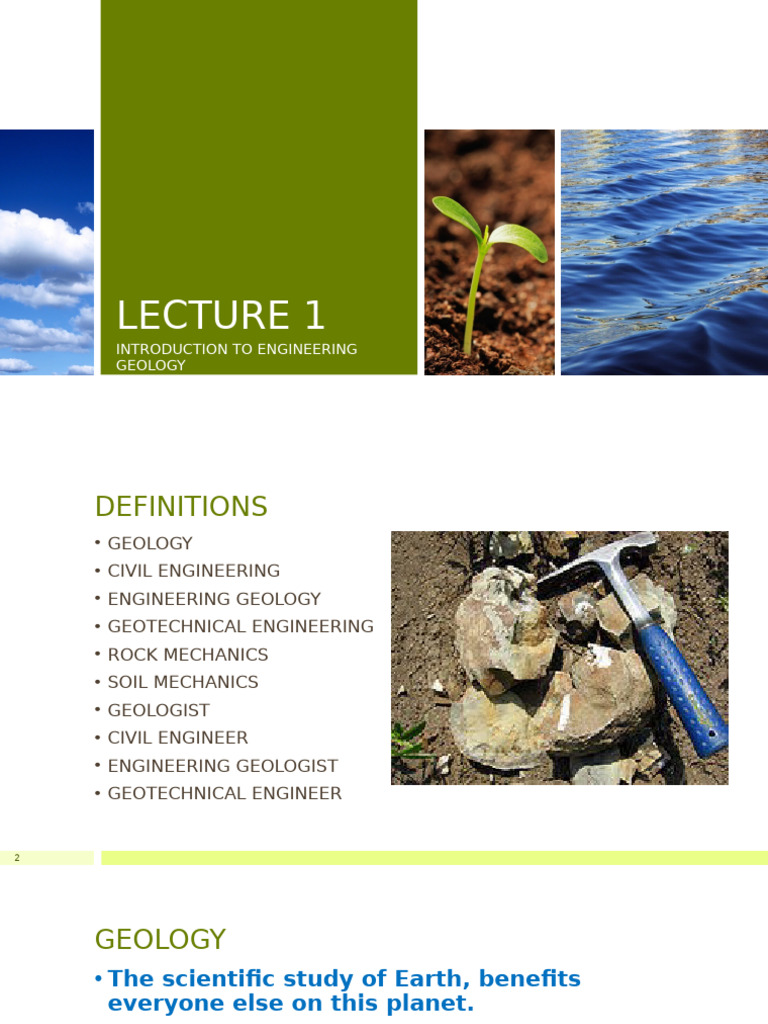 LECTURE 1

INTRODUCTION TO ENGINEERING GEOLOGY

DEFINITIONS

• GEOLOGY
• CIVIL ENGINEERING
• ENGINEERING GEOLOGY
• GEOTECHNICAL ENGINEERING
• ROCK MECHANICS
• SOIL MECHANICS
• GEOLOGIST
• CIVIL ENGINEER
• ENGINEERING GEOLOGIST
• GEOTECHNICAL ENGINEER

2

GEOLOGY

• The scientific study of Earth, benefits everyone else on this planet.